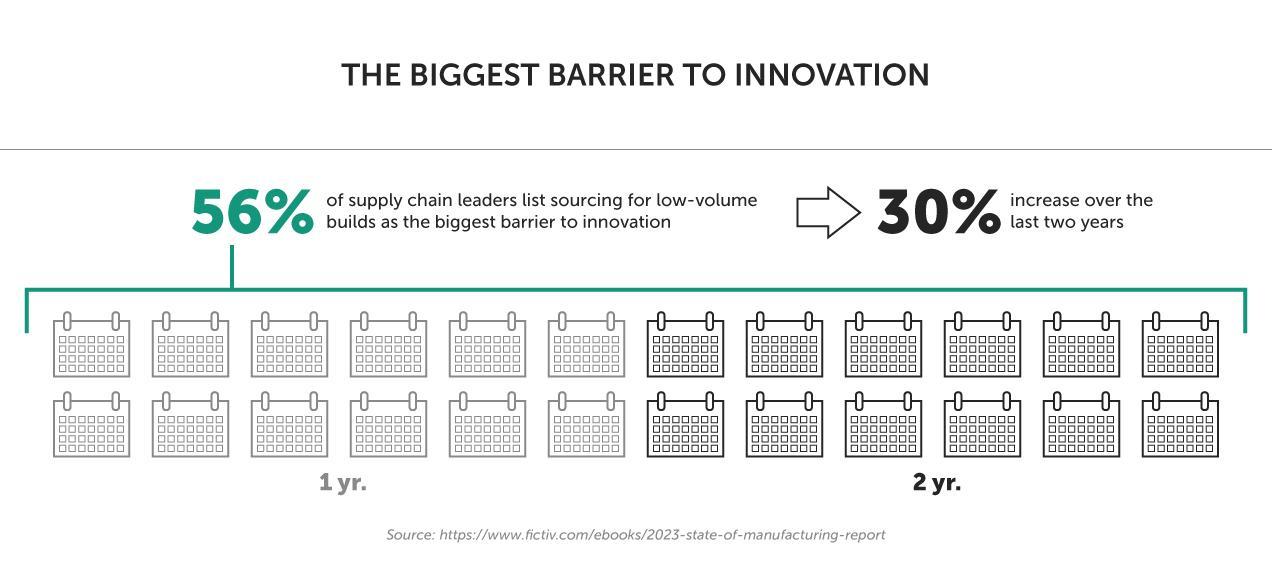 THE BIGGEST BARRIER TO INNOVATION

56% of supply chain leaders list sourcing for low-volume builds as the biggest barrier to innovation

30% increase over the last two years

1 yr.

2 yr.

Source: https://www.fictiv.com/ebooks/2023-state-of-manufacturing-report